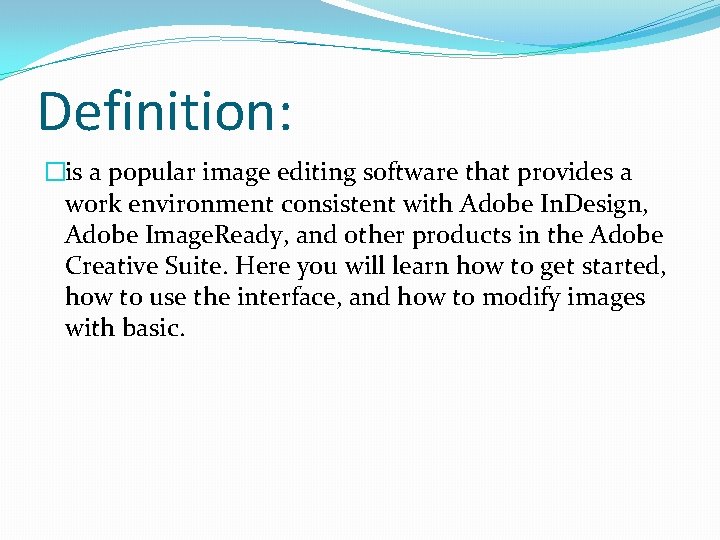 Definition:

is a popular image editing software that provides a work environment consistent with Adobe InDesign, Adobe ImageReady, and other products in the Adobe Creative Suite. Here you will learn how to get started, how to use the interface, and how to modify images with basic.